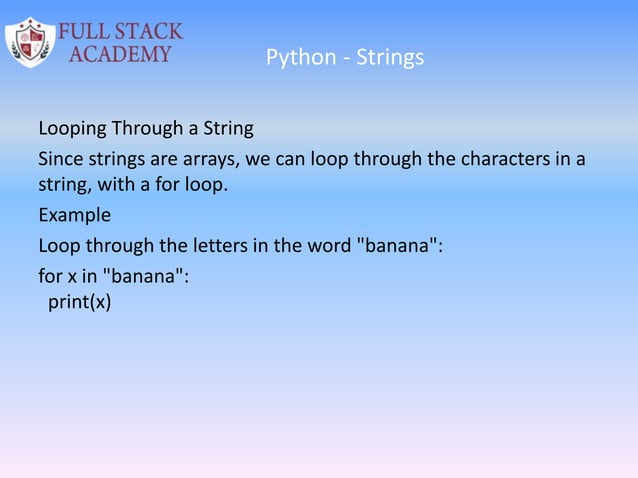 FULL STACK ACADEMY

Python - Strings

Looping Through a String

Since strings are arrays, we can loop through the characters in a string, with a for loop.

Example

Loop through the letters in the word "banana":

for x in "banana":
  print(x)